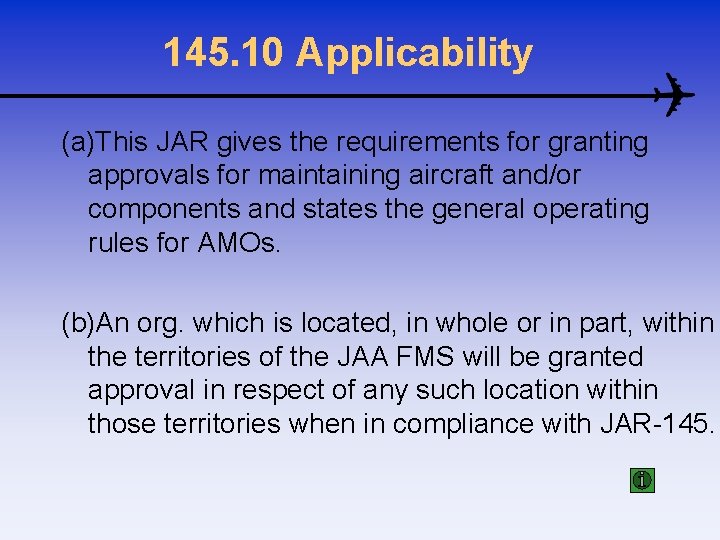 145.10 Applicability

(a)This JAR gives the requirements for granting approvals for maintaining aircraft and/or components and states the general operating rules for AMOs.

(b)An org. which is located, in whole or in part, within the territories of the JAA FMS will be granted approval in respect of any such location within those territories when in compliance with JAR-145.

i